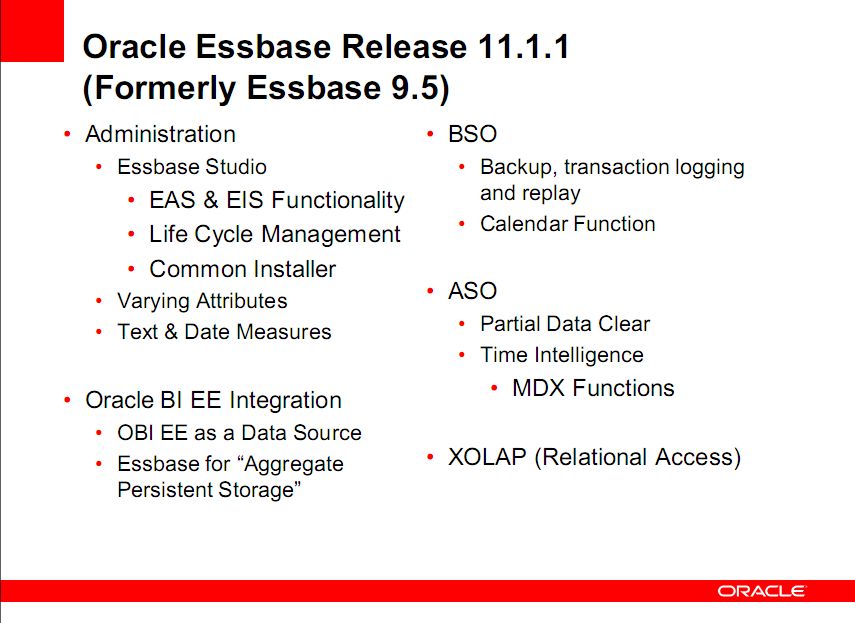 Oracle Essbase Release 11.1.1
(Formerly Essbase 9.5)

• Administration
  • Essbase Studio
    • EAS & EIS Functionality
    • Life Cycle Management
    • Common Installer
  • Varying Attributes
  • Text & Date Measures

• Oracle BI EE Integration
  • OBI EE as a Data Source
  • Essbase for “Aggregate Persistent Storage”

• BSO
  • Backup, transaction logging and replay
  • Calendar Function

• ASO
  • Partial Data Clear
  • Time Intelligence
    • MDX Functions

• XOLAP (Relational Access)

ORACLE